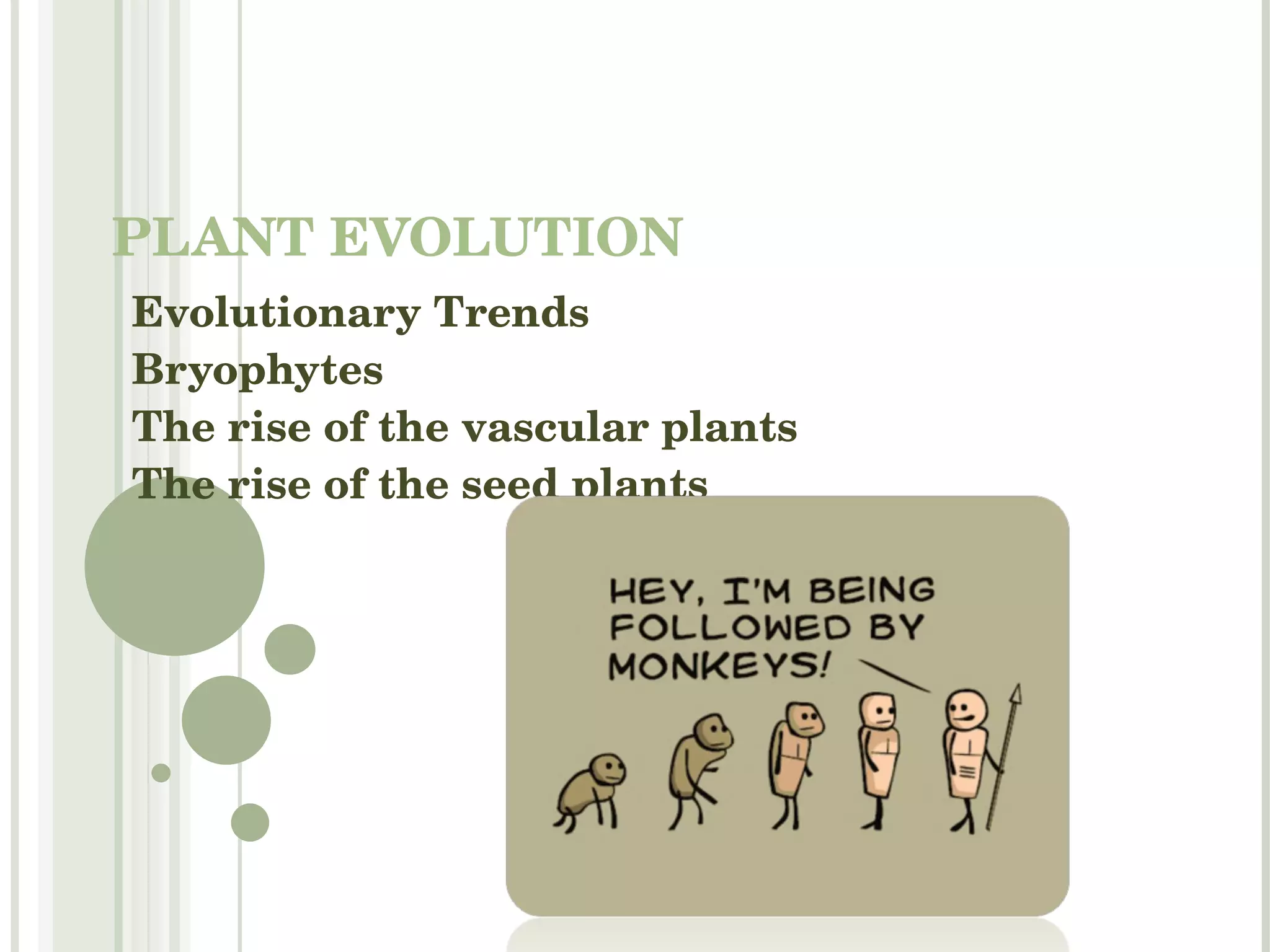 PLANT EVOLUTION

Evolutionary Trends
Bryophytes
The rise of the vascular plants
The rise of the seed plants

HEY, I'M BEING FOLLOWED BY MONKEYS!